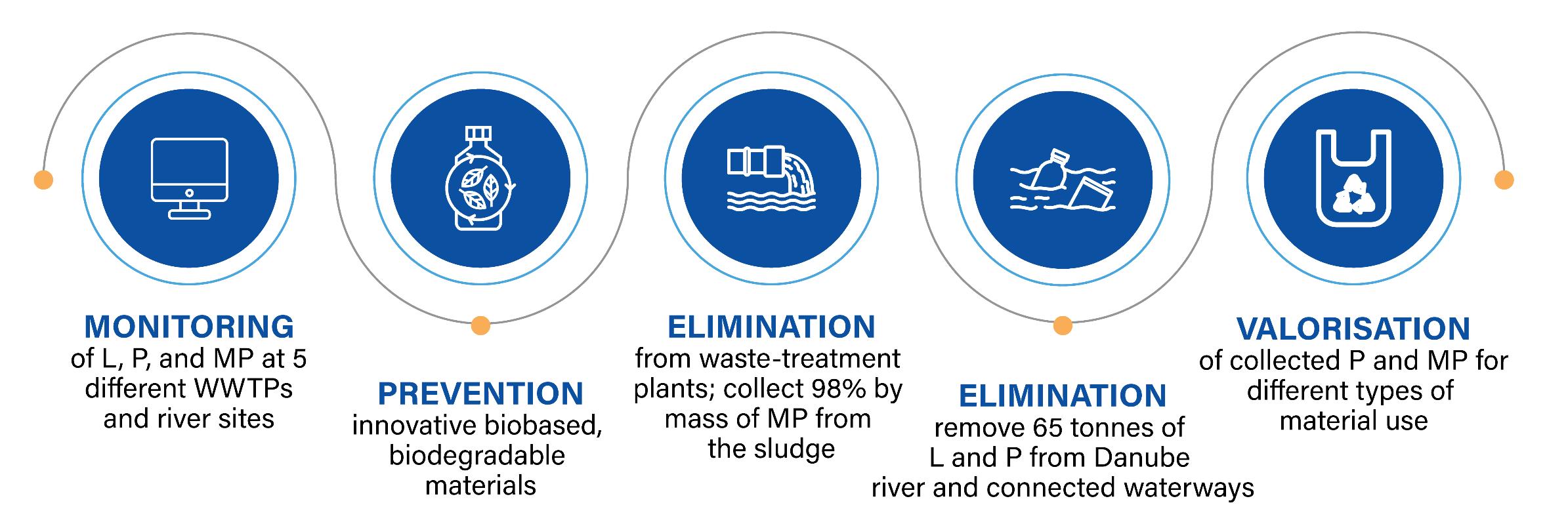 MONITORING
of L, P, and MP at 5 different WWTPs and river sites

PREVENTION
innovative biobased, biodegradable materials

ELIMINATION
from waste-treatment plants; collect 98% by mass of MP from the sludge

ELIMINATION
remove 65 tonnes of L and P from Danube river and connected waterways

VALORISATION
of collected P and MP for different types of material use